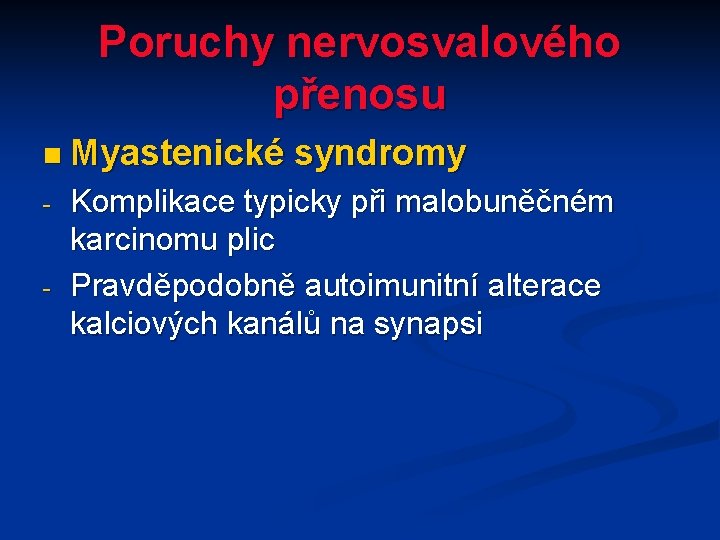 Poruchy nervosvalového přenosu

■ Myastenické syndromy

- Komplikace typicky při malobuněčném karcinomu plic
- Pravděpodobně autoimunitní alterace kalciových kanálů na synapsi